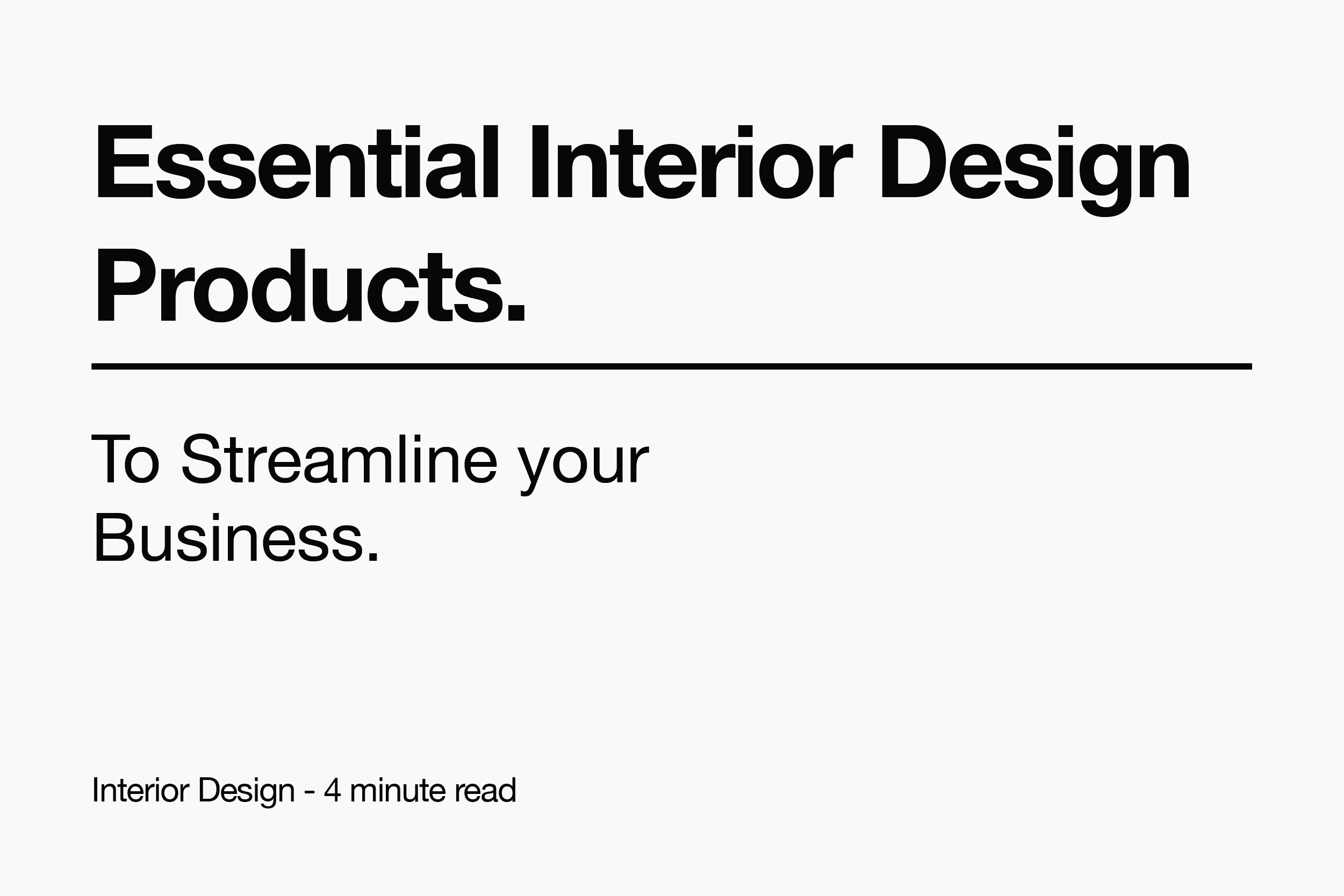 Essential Interior Design Products.

To Streamline your Business.

Interior Design - 4 minute read